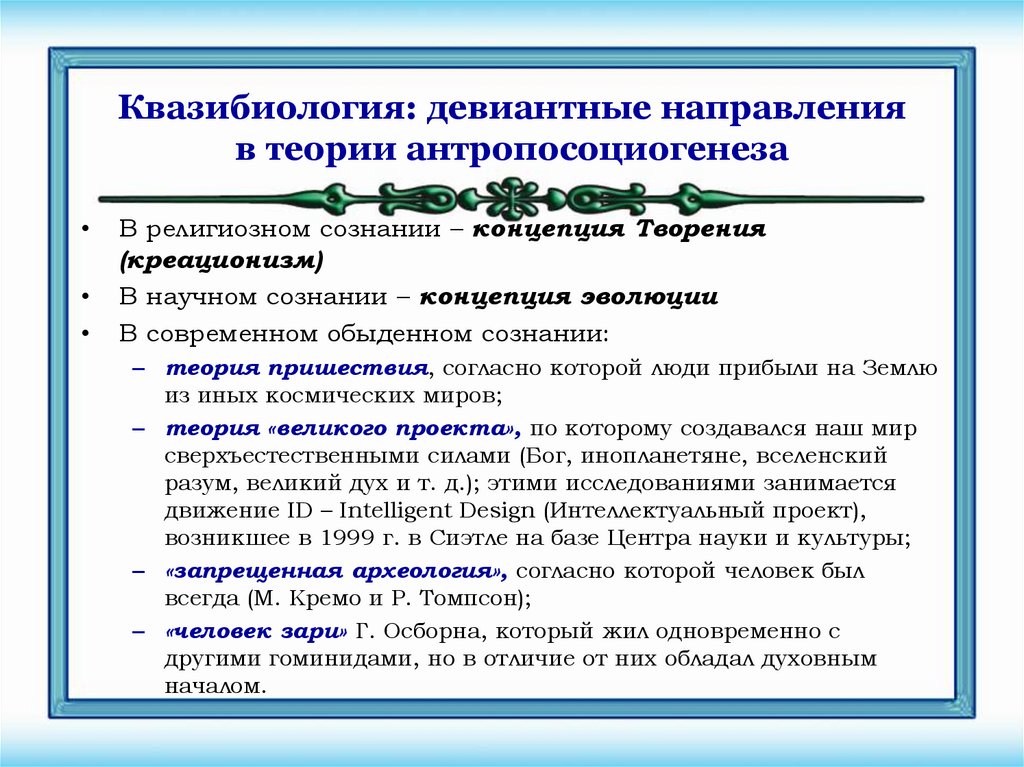 Квазибиология: девиантные направления в теории антропосоциогенеза

• В религиозном сознании – концепция Творения (креационизм)
• В научном сознании – концепция эволюции
• В современном обыденном сознании:
– теория пришествия, согласно которой люди прибыли на Землю из иных космических миров;
– теория «великого проекта», по которому создавался наш мир сверхъестественными силами (Бог, инопланетяне, вселенский разум, великий дух и т. д.); этими исследованиями занимается движение ID – Intelligent Design (Интеллектуальный проект), возникшее в 1999 г. в Сиэтле на базе Центра науки и культуры;
– «запрещенная археология», согласно которой человек был всегда (М. Кремо и Р. Томпсон);
– «человек зари» Г. Осборна, который жил одновременно с другими гоминидами, но в отличие от них обладал духовным началом.